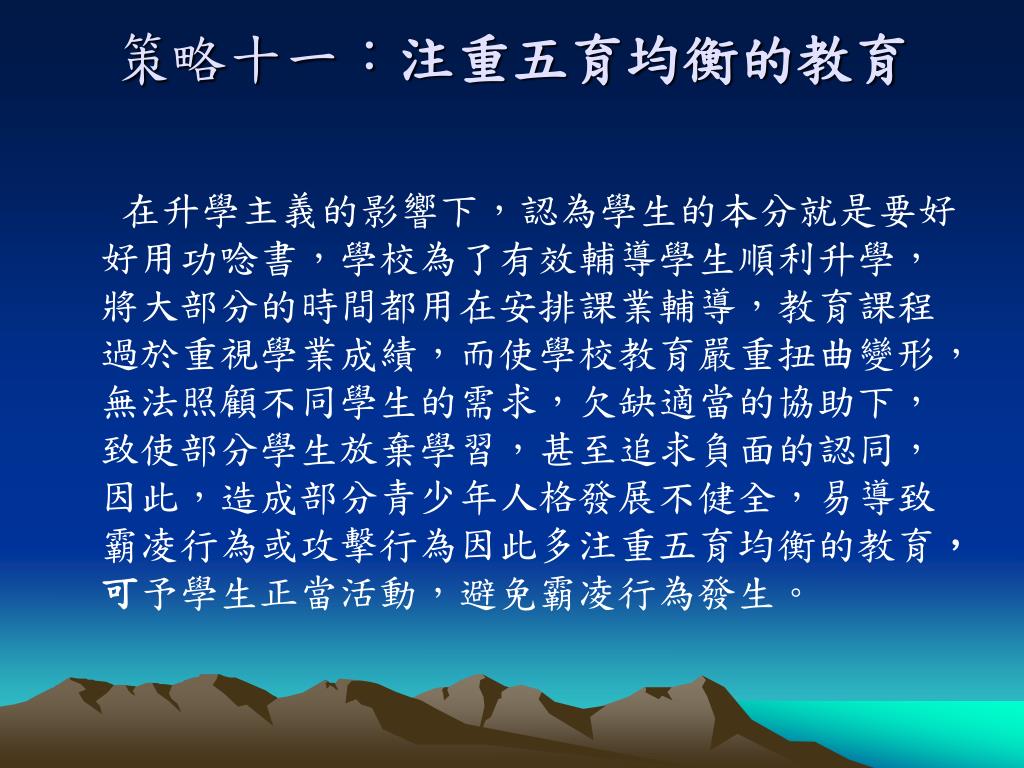 策略十一：注重五育均衡的教育

在升學主義的影響下，認為學生的本分就是要好好用功唸書，學校為了有效輔導學生順利升學，將大部分的時間都用在安排課業輔導，教育課程過於重視學業成績，而使學校教育嚴重扭曲變形，無法照顧不同學生的需求，欠缺適當的協助下，致使部分學生放棄學習，甚至追求負面的認同，因此，造成部分青少年人格發展不健全，易導致霸凌行為或攻擊行為因此多注重五育均衡的教育，可予學生正當活動，避免霸凌行為發生。